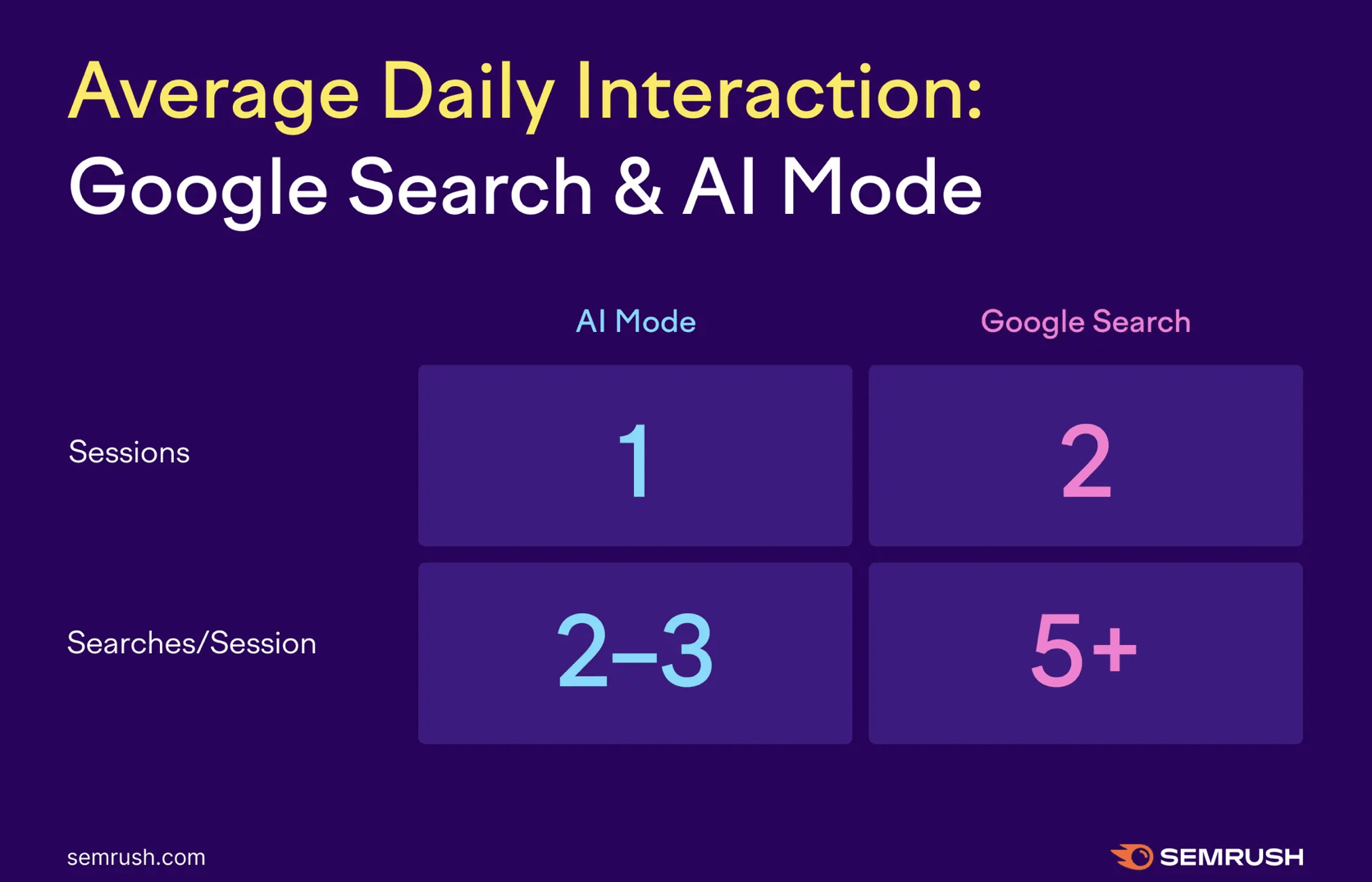 Average Daily Interaction:
Google Search & AI Mode

| | AI Mode | Google Search |
|---|---|---|
| Sessions | 1 | 2 |
| Searches/Session | 2–3 | 5+ |

semrush.com

SEMRUSH